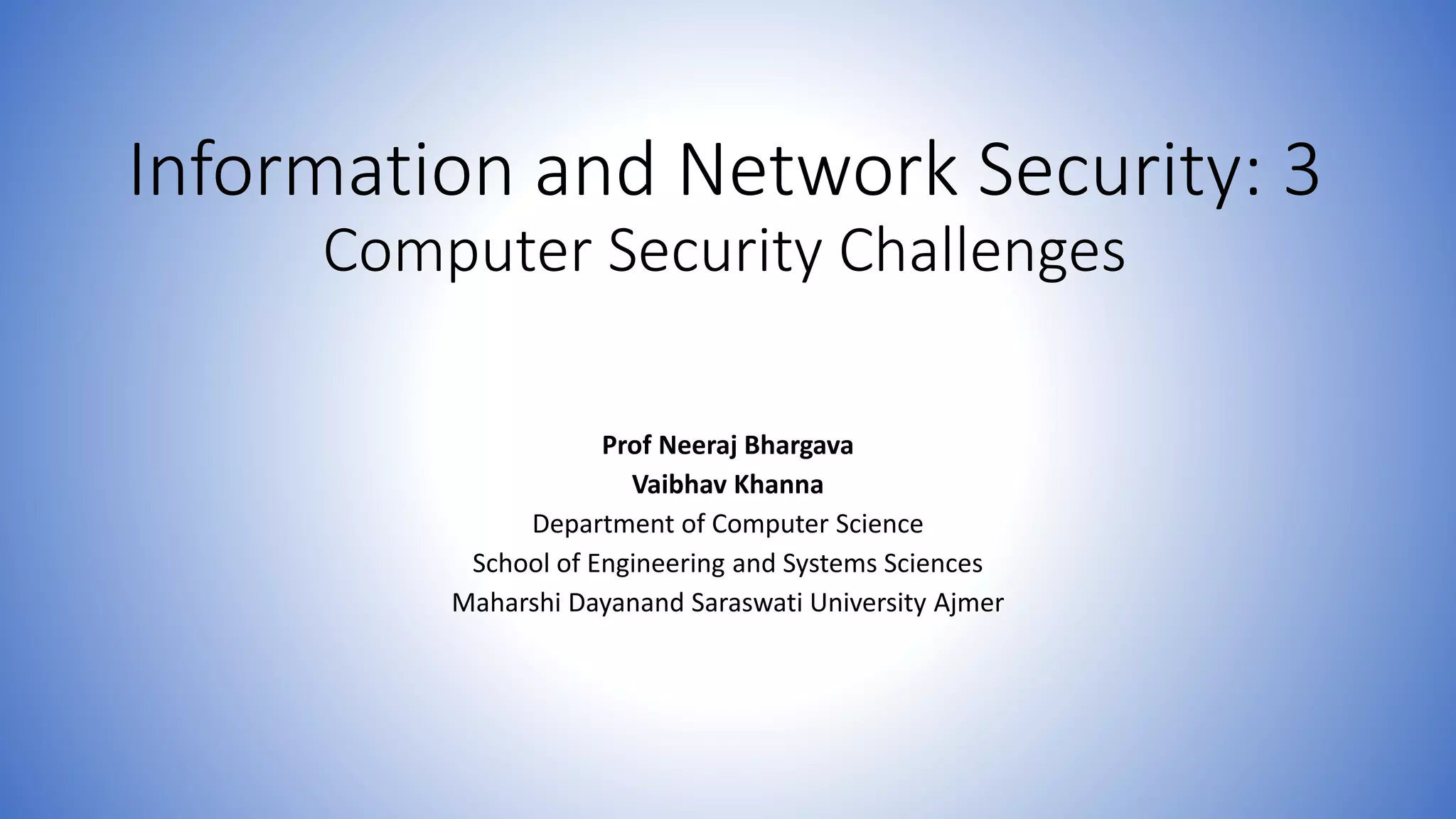 Information and Network Security: 3
Computer Security Challenges

Prof Neeraj Bhargava
Vaibhav Khanna
Department of Computer Science
School of Engineering and Systems Sciences
Maharshi Dayanand Saraswati University Ajmer